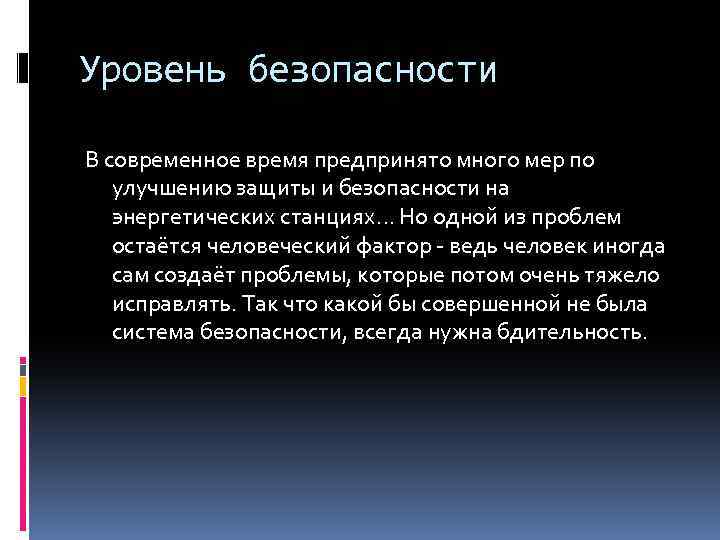 Уровень безопасности

В современное время предпринято много мер по улучшению защиты и безопасности на энергетических станциях… Но одной из проблем остаётся человеческий фактор - ведь человек иногда сам создаёт проблемы, которые потом очень тяжело исправлять. Так что какой бы совершенной не была система безопасности, всегда нужна бдительность.